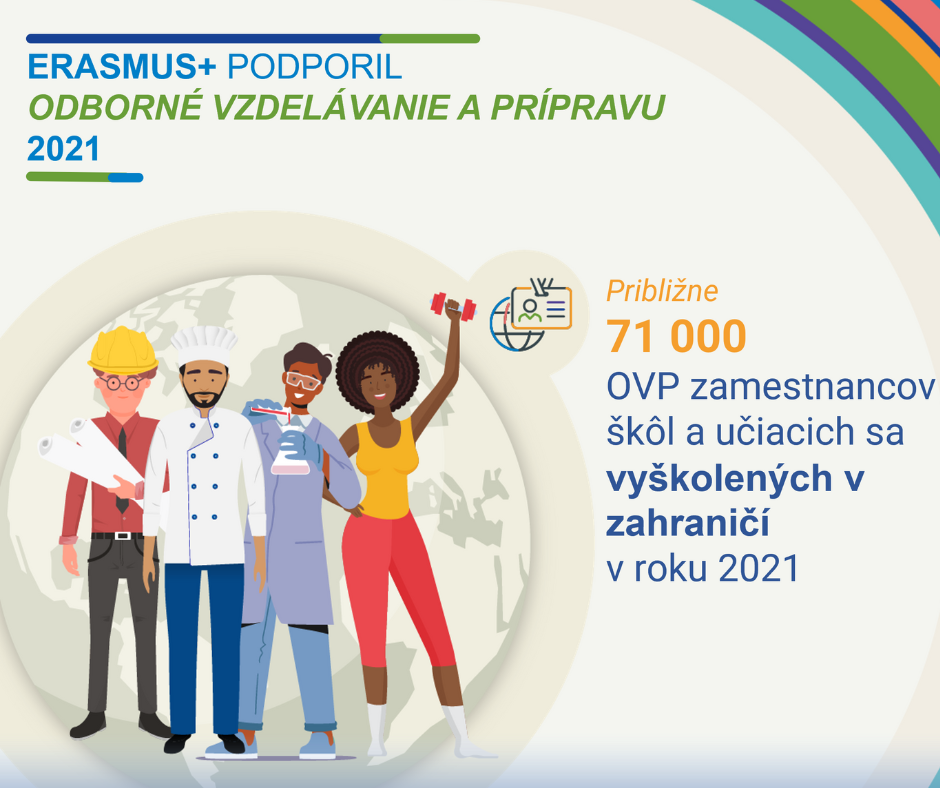 ERASMUS+ PODPORIL
ODBORNÉ VZDELÁVANIE A PRÍPRAVU
2021

Približne
71 000
OVP zamestnancov škôl a učiacich sa vyškolených v zahraničí v roku 2021